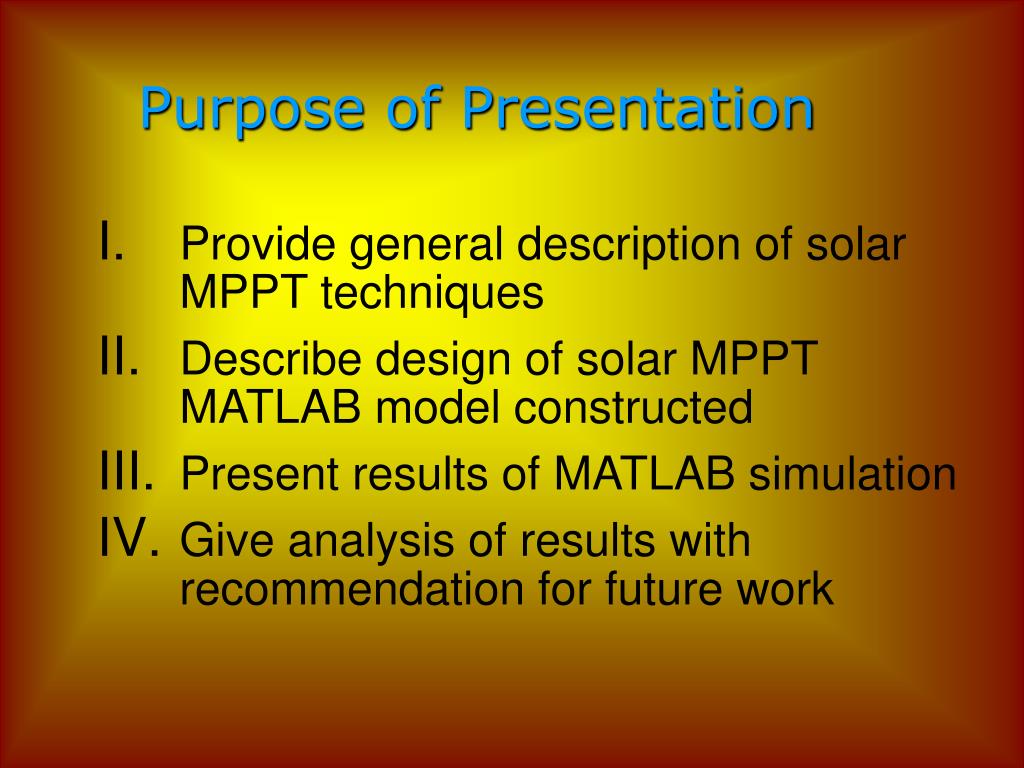 Purpose of Presentation

I. Provide general description of solar MPPT techniques
II. Describe design of solar MPPT MATLAB model constructed
III. Present results of MATLAB simulation
IV. Give analysis of results with recommendation for future work